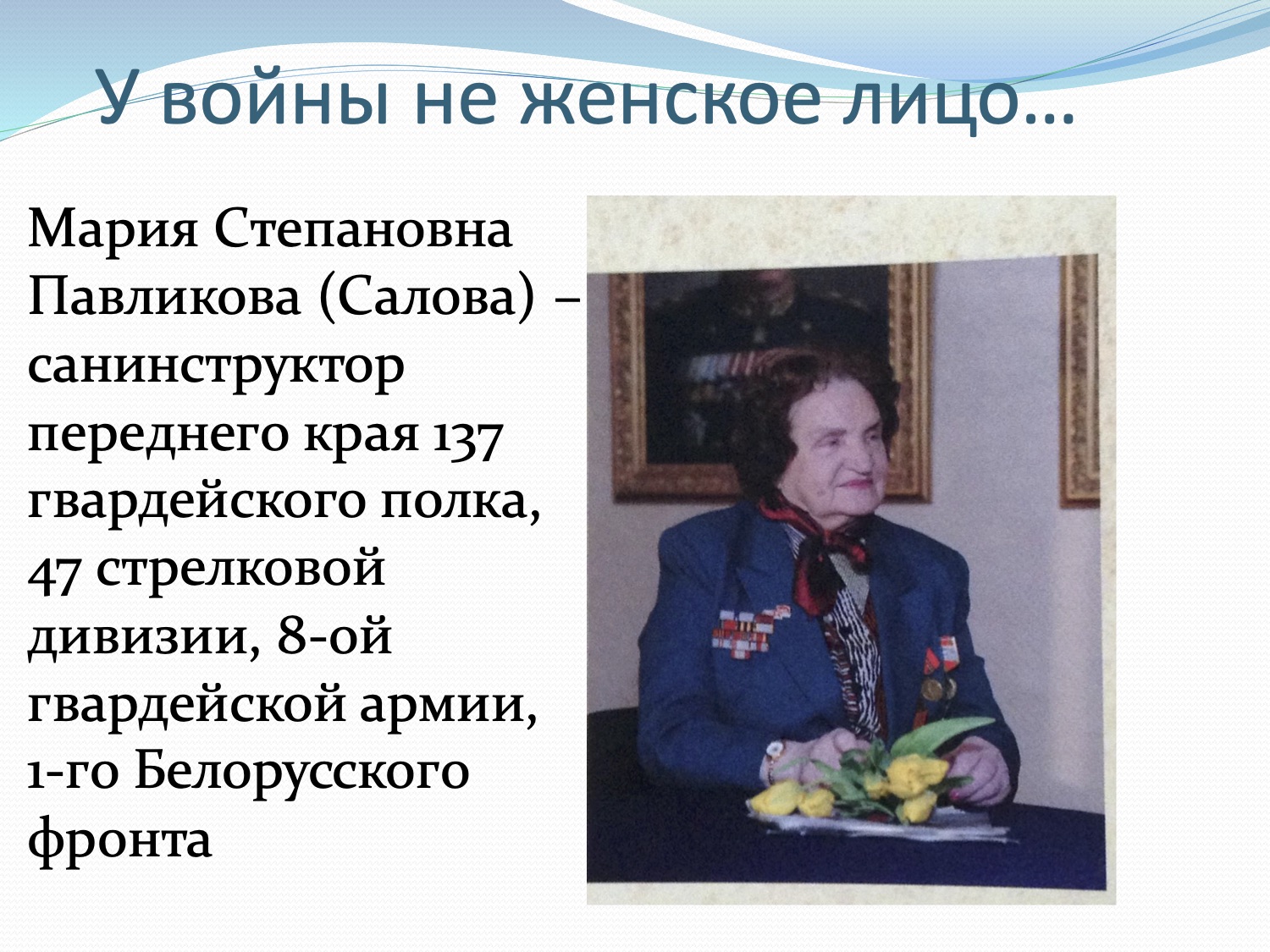 У войны не женское лицо…

Мария Степановна Павликова (Салова) – санинструктор переднего края 137 гвардейского полка, 47 стрелковой дивизии, 8-ой гвардейской армии, 1-го Белорусского фронта